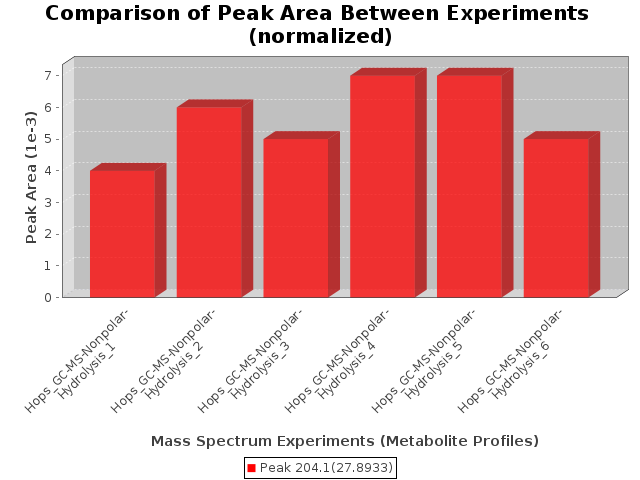 Comparison of Peak Area Between Experiments (normalized)

Peak Area (1e-3)

7
6
5
4
3
2
1
0

Hops_GC-MS-Nonpolar-Hydrolysis_1
Hops_GC-MS-Nonpolar-Hydrolysis_2
Hops_GC-MS-Nonpolar-Hydrolysis_3
Hops_GC-MS-Nonpolar-Hydrolysis_4
Hops_GC-MS-Nonpolar-Hydrolysis_5
Hops_GC-MS-Nonpolar-Hydrolysis_6

Mass Spectrum Experiments (Metabolite Profiles)

Peak 204.1(27.8933)